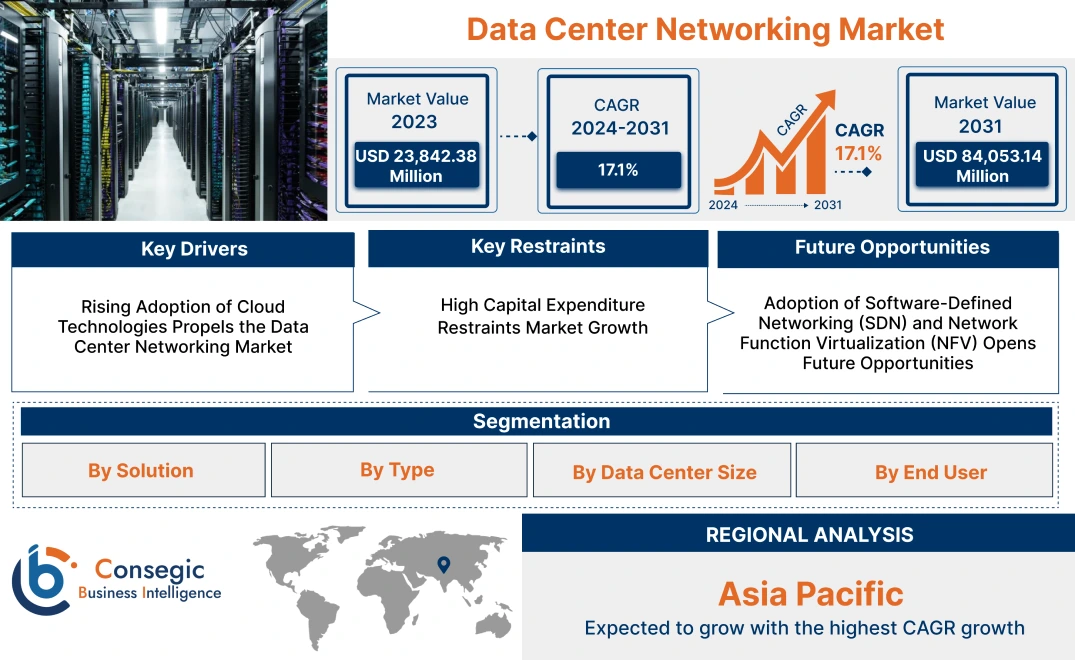 Data Center Networking Market

Market Value 2023
USD 23,842.38 Million

CAGR 2024-2031
17.1%

CAGR
CAGR 17.1%
2024 2031

Market Value 2031
USD 84,053.14 Million

Key Drivers
Rising Adoption of Cloud Technologies Propels the Data Center Networking Market

Key Restraints
High Capital Expenditure Restraints Market Growth

Future Opportunities
Adoption of Software-Defined Networking (SDN) and Network Function Virtualization (NFV) Opens Future Opportunities

Segmentation
By Solution
By Type
By Data Center Size
By End User

Consegic
Business Intelligence

REGIONAL ANALYSIS
Asia Pacific
Expected to grow with the highest CAGR growth